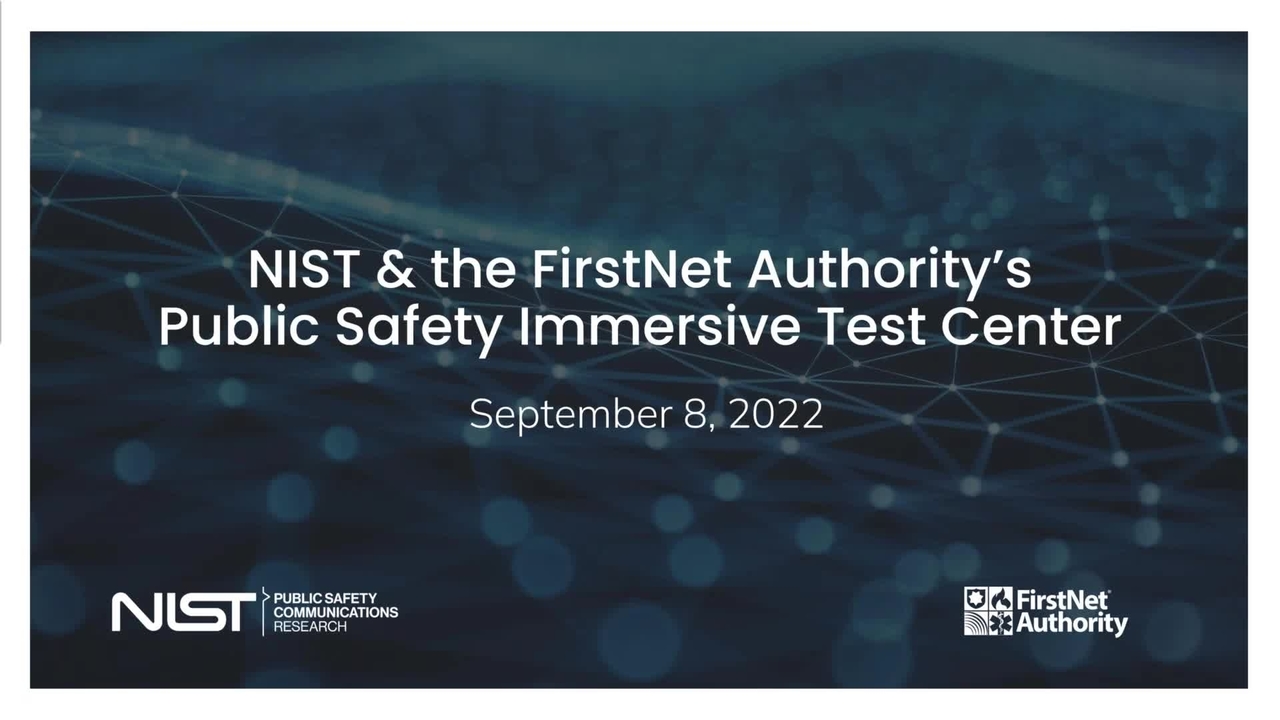 NIST & the FirstNet Authority's Public Safety Immersive Test Center

September 8, 2022

NIST PUBLIC SAFETY COMMUNICATIONS RESEARCH

FirstNet Authority